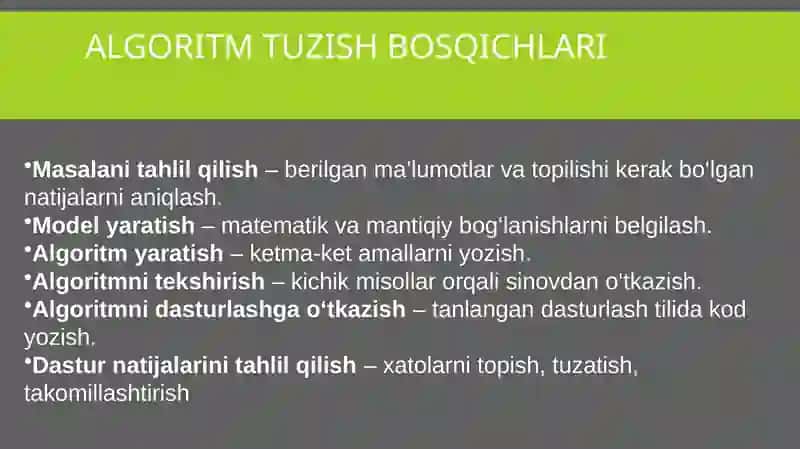 ALGORITM TUZISH BOSQICHLARI

•Masalani tahlil qilish – berilgan ma'lumotlar va topilishi kerak bo'lgan natijalarni aniqlash.
•Model yaratish – matematik va mantiqiy bog'lanishlarni belgilash.
•Algoritm yaratish – ketma-ket amallarni yozish.
•Algoritmni tekshirish – kichik misollar orqali sinovdan o'tkazish.
•Algoritmni dasturlashga o'tkazish – tanlangan dasturlash tilida kod yozish.
•Dastur natijalarini tahlil qilish – xatolarni topish, tuzatish, takomillashtirish